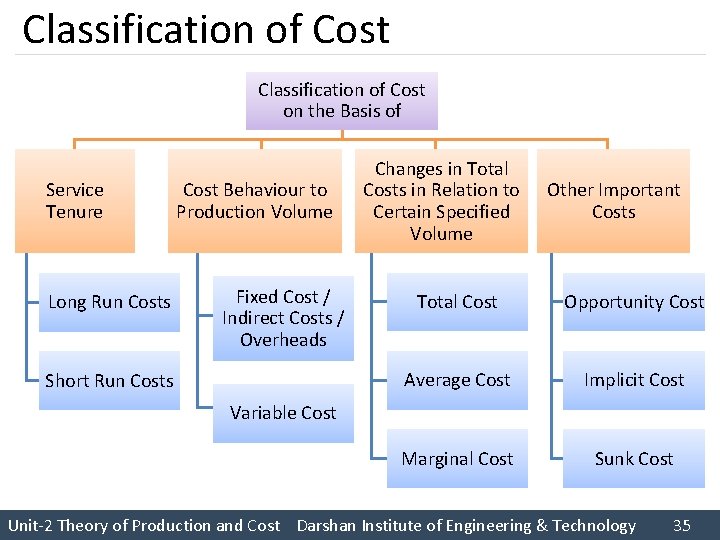 Classification of Cost

Classification of Cost on the Basis of

Service Tenure

Long Run Costs

Short Run Costs

Cost Behaviour to Production Volume

Fixed Cost / Indirect Costs / Overheads

Variable Cost

Changes in Total Costs in Relation to Certain Specified Volume

Total Cost

Average Cost

Marginal Cost

Other Important Costs

Opportunity Cost

Implicit Cost

Sunk Cost

Unit-2 Theory of Production and Cost Darshan Institute of Engineering & Technology 35